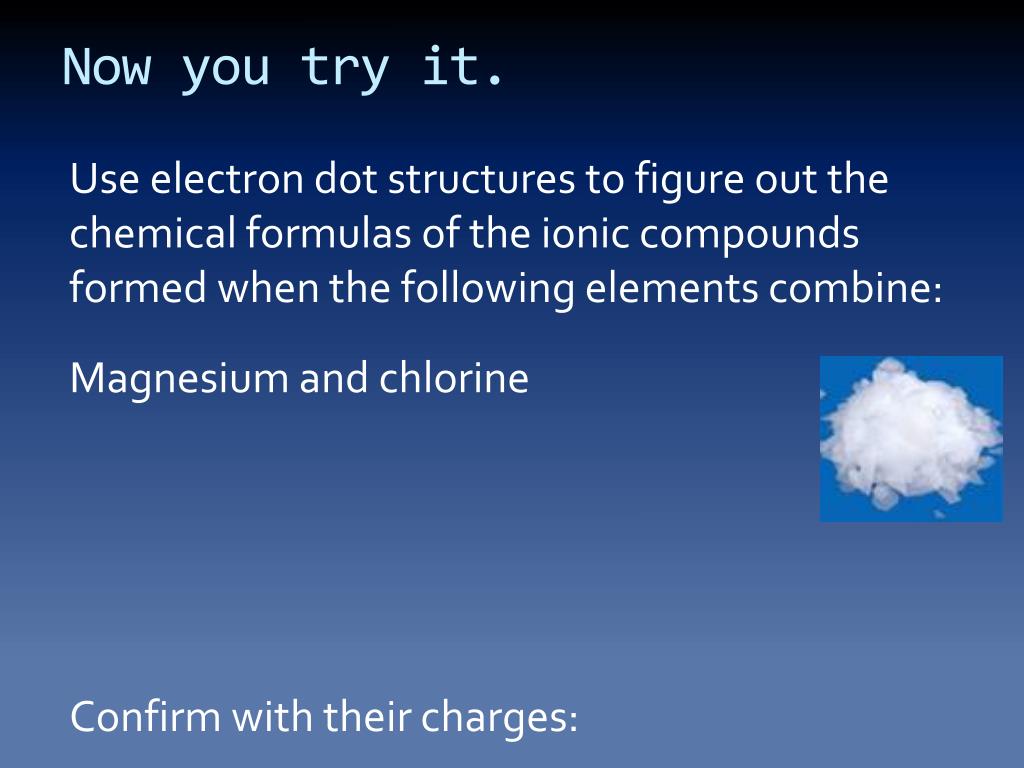 Now you try it.

Use electron dot structures to figure out the chemical formulas of the ionic compounds formed when the following elements combine:

Magnesium and chlorine

Confirm with their charges: